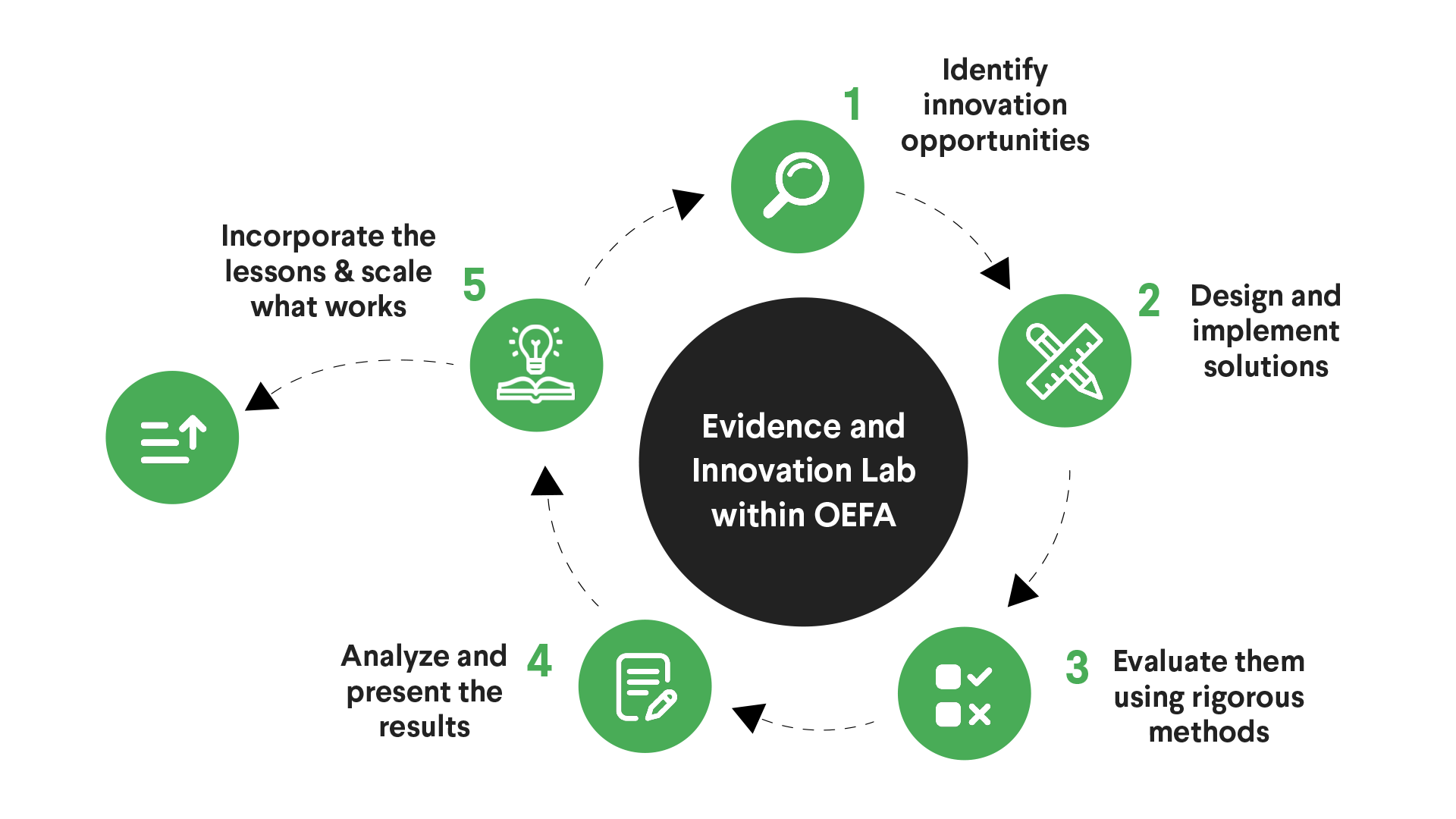 Evidence and Innovation Lab within OEFA

1 Identify innovation opportunities

2 Design and implement solutions

3 Evaluate them using rigorous methods

4 Analyze and present the results

5 Incorporate the lessons & scale what works